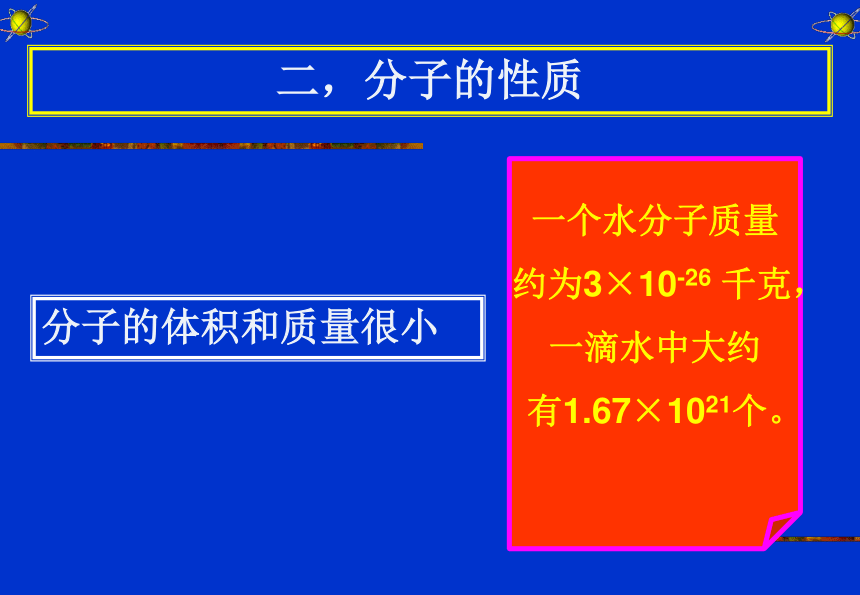 二，分子的性质

分子的体积和质量很小

一个水分子质量约为$3\times10^{-26}$ 千克，一滴水中大约有$1.67\times10^{21}$个。